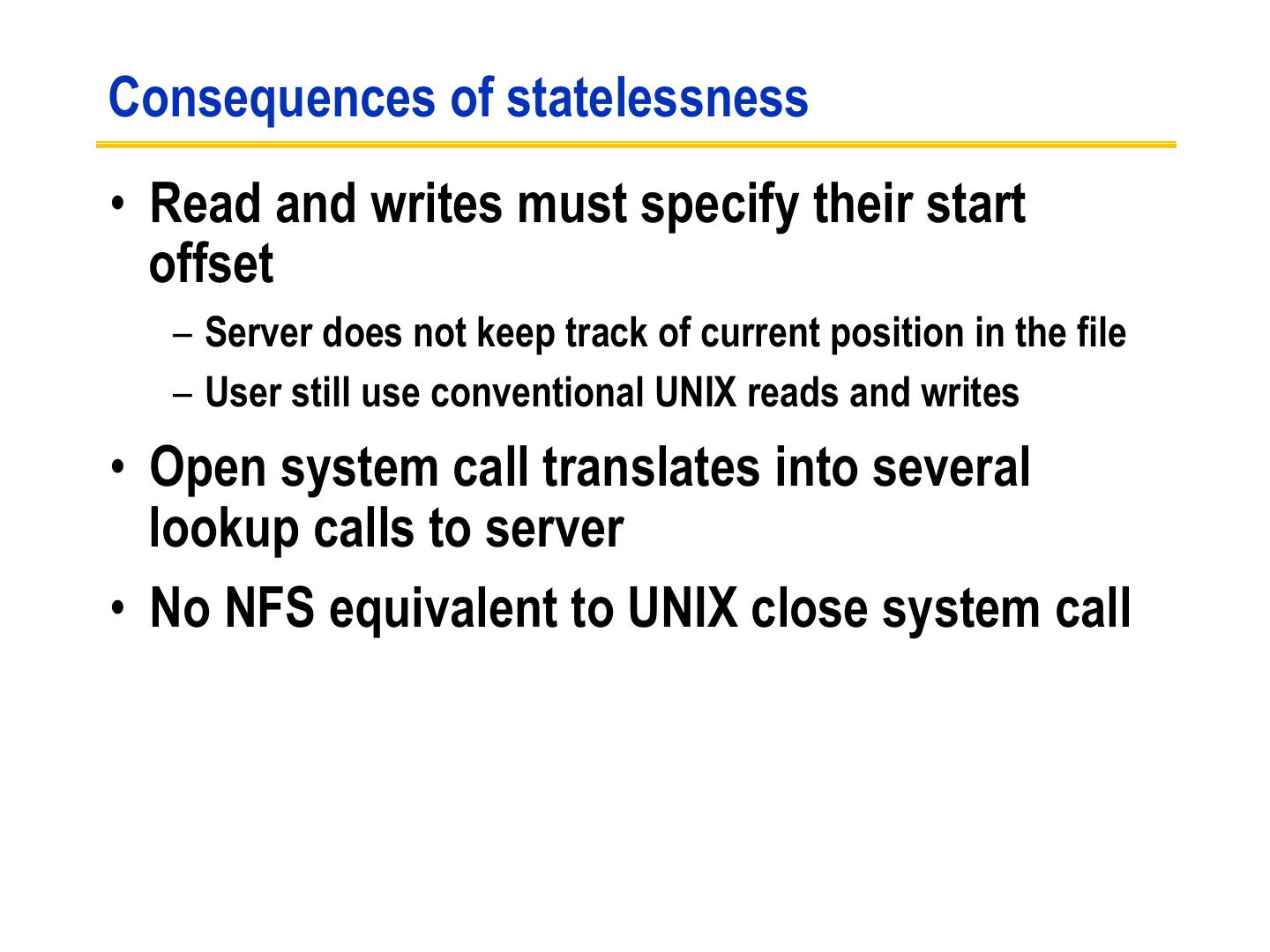 Consequences of statelessness

• Read and writes must specify their start offset

– Server does not keep track of current position in the file

– User still use conventional UNIX reads and writes

• Open system call translates into several lookup calls to server

• No NFS equivalent to UNIX close system call